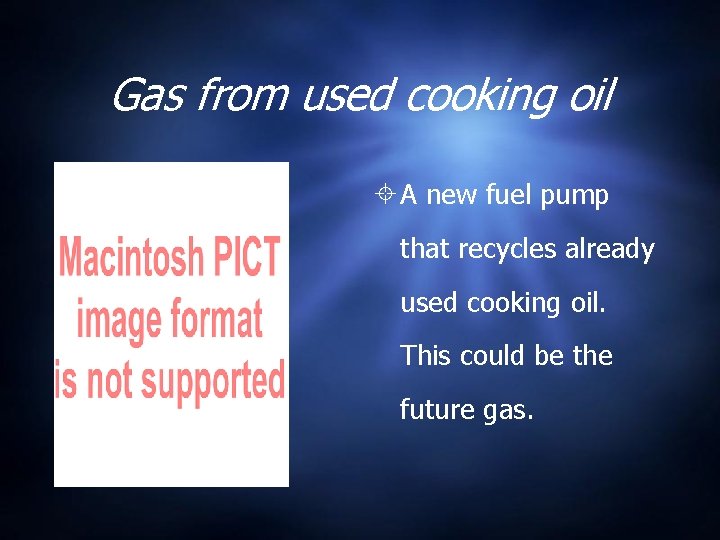 Gas from used cooking oil

Macintosh PICT image format is not supported

A new fuel pump that recycles already used cooking oil. This could be the future gas.